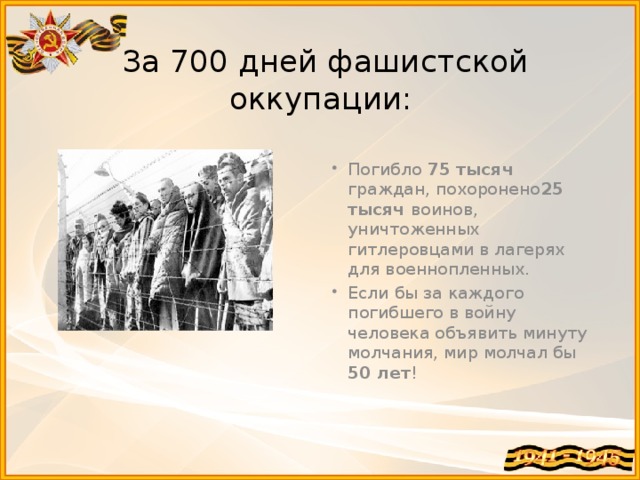 За 700 дней фашистской оккупации:

• Погибло 75 тысяч граждан, похоронено25 тысяч воинов, уничтоженных гитлеровцами в лагерях для военнопленных.
• Если бы за каждого погибшего в войну человека объявить минуту молчания, мир молчал бы 50 лет!

1941 - 1945